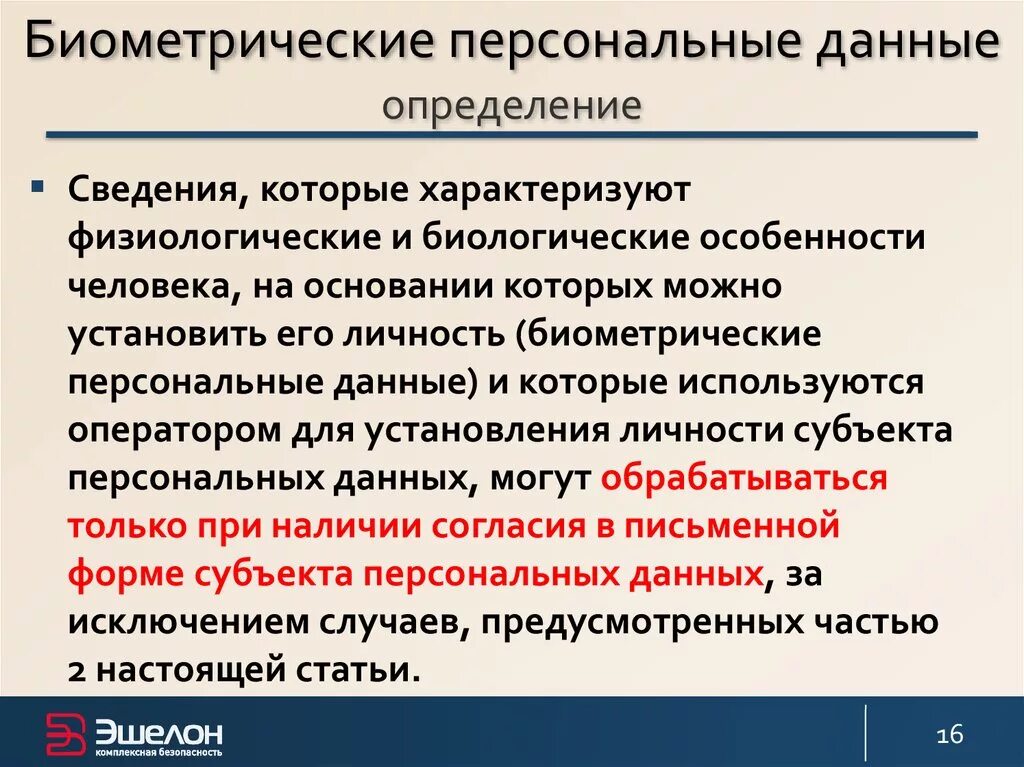 Биометрические персональные данные
определение

▪ Сведения, которые характеризуют физиологические и биологические особенности человека, на основании которых можно установить его личность (биометрические персональные данные) и которые используются оператором для установления личности субъекта персональных данных, могут обрабатываться только при наличии согласия в письменной форме субъекта персональных данных, за исключением случаев, предусмотренных частью 2 настоящей статьи.

Эшелон
комплексная безопасность

16